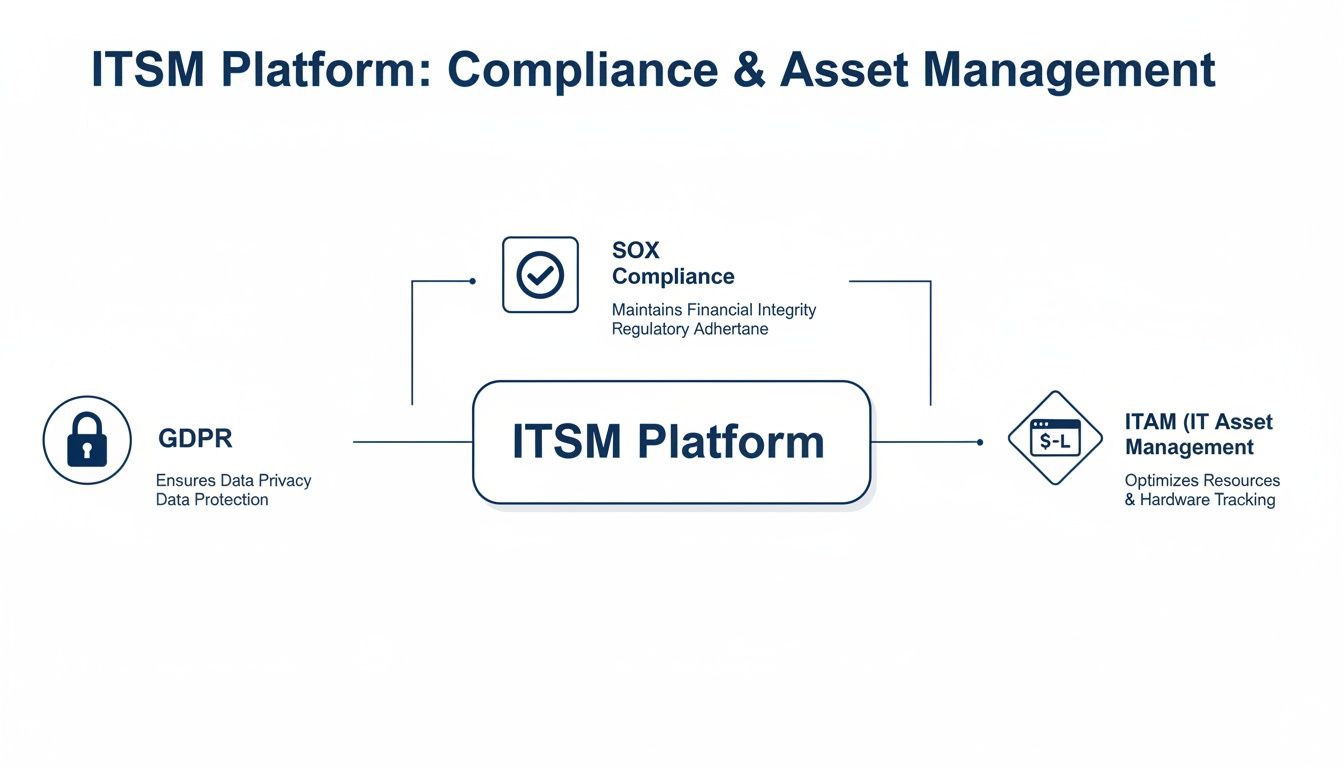 ITSM Platform: Compliance & Asset Management

SOX
Compliance

Maintains Financial Integrity
Regulatory Adhertane

GDPR

Ensures Data Privacy
Data Protection

ITSM Platform

$-L

ITAM (IT Asset
Management

Optimizes Resources
& Hardware Tracking